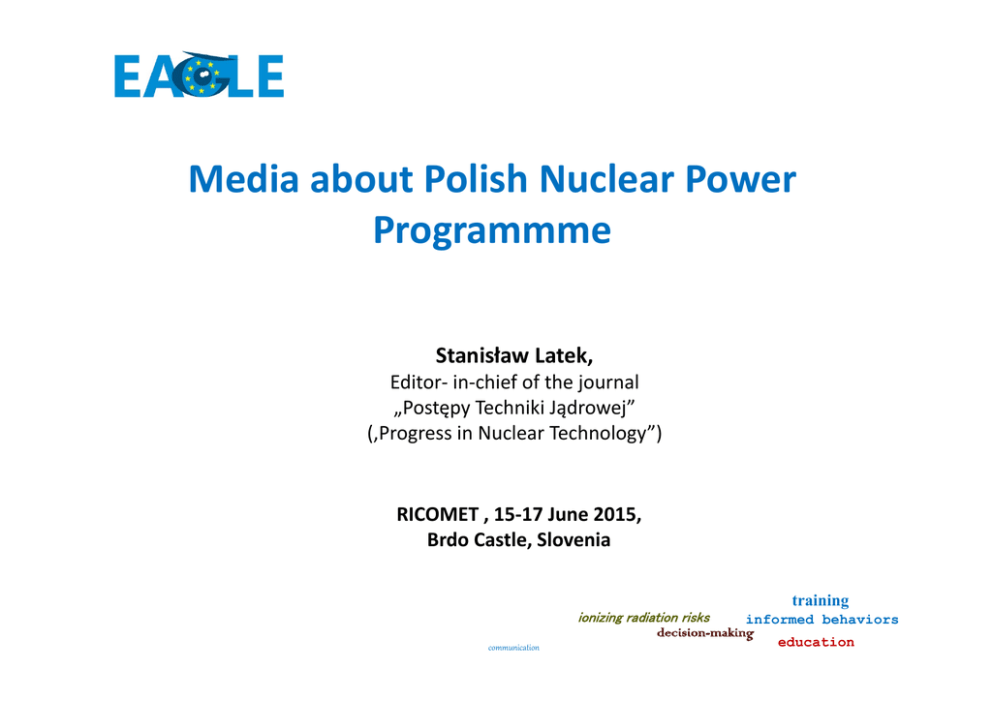 EAGLE

Media about Polish Nuclear Power Programmme

Stanisław Latek,
Editor- in-chief of the journal
„Postępy Techniki Jądrowej”
(‚Progress in Nuclear Technology”)

RICOMET , 15-17 June 2015,
Brdo Castle, Slovenia

training
ionizing radiation risks informed behaviors
decision-making
communication education